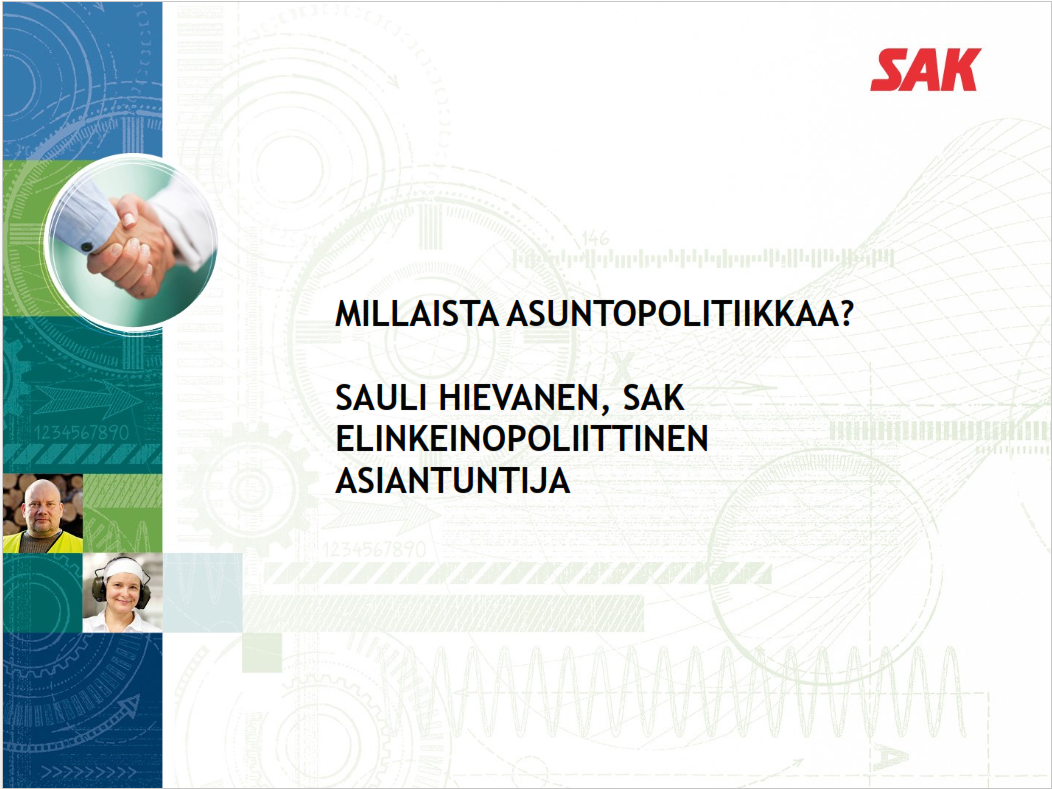 SAK

MILLAISTA ASUNTOPOLITIIKKAA?

SAULI HIEVANEN, SAK ELINKEINOPOLIITTINEN ASIANTUNTIJA